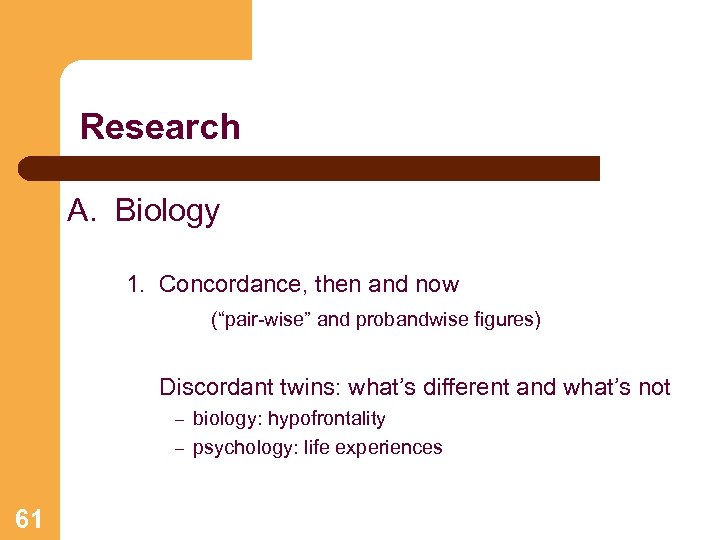 Research

A. Biology

1. Concordance, then and now

(“pair-wise” and probandwise figures)

Discordant twins: what’s different and what’s not

– biology: hypofrontality
– psychology: life experiences

61